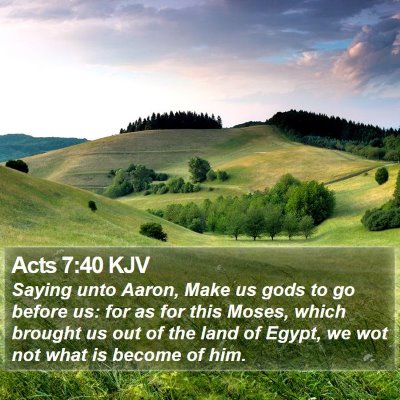 Acts 7:40 KJV

Saying unto Aaron, Make us gods to go before us: for as for this Moses, which brought us out of the land of Egypt, we wot not what is become of him.